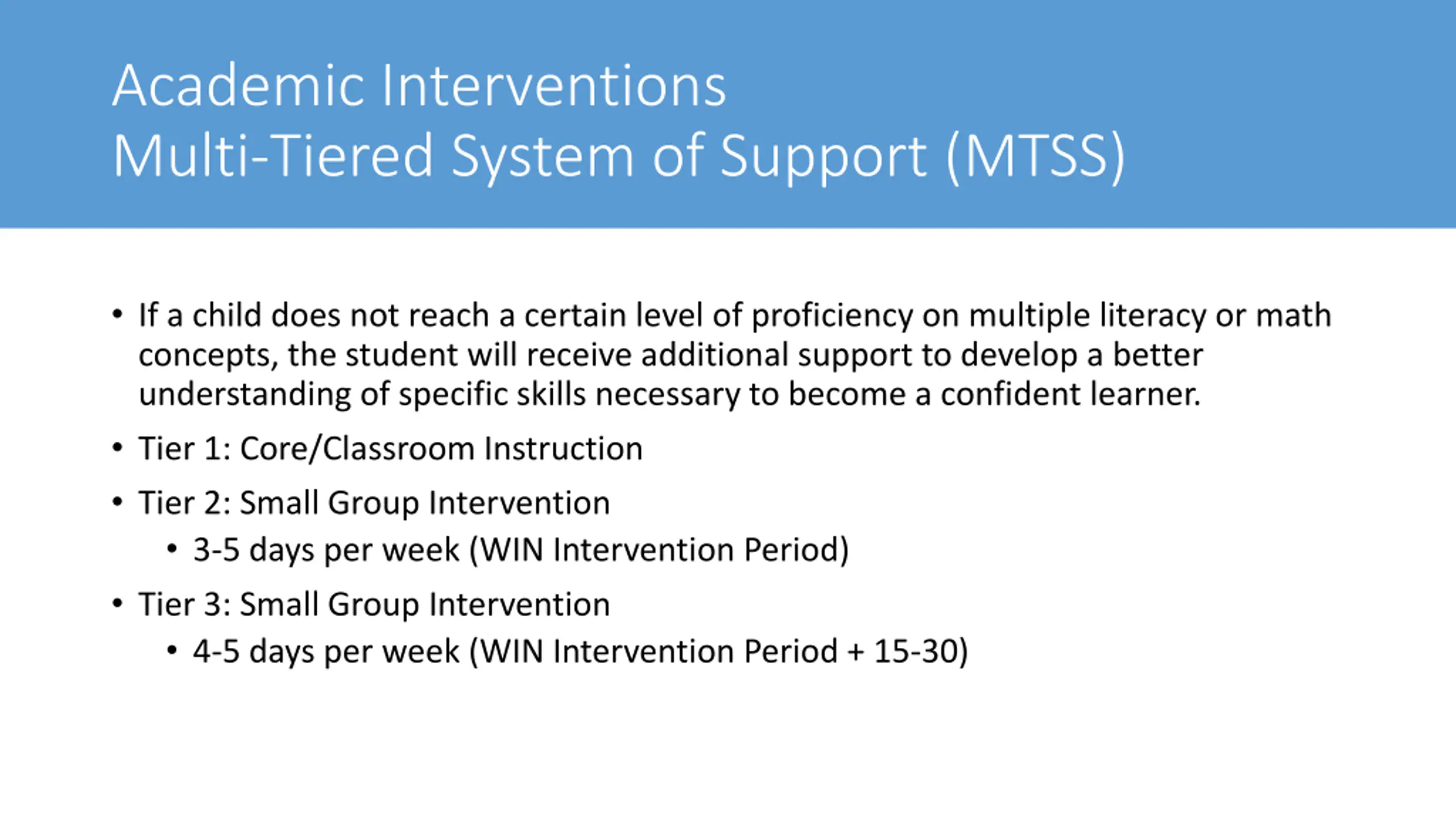 Academic Interventions
Multi-Tiered System of Support (MTSS)

• If a child does not reach a certain level of proficiency on multiple literacy or math concepts, the student will receive additional support to develop a better understanding of specific skills necessary to become a confident learner.
• Tier 1: Core/Classroom Instruction
• Tier 2: Small Group Intervention
  • 3-5 days per week (WIN Intervention Period)
• Tier 3: Small Group Intervention
  • 4-5 days per week (WIN Intervention Period + 15-30)